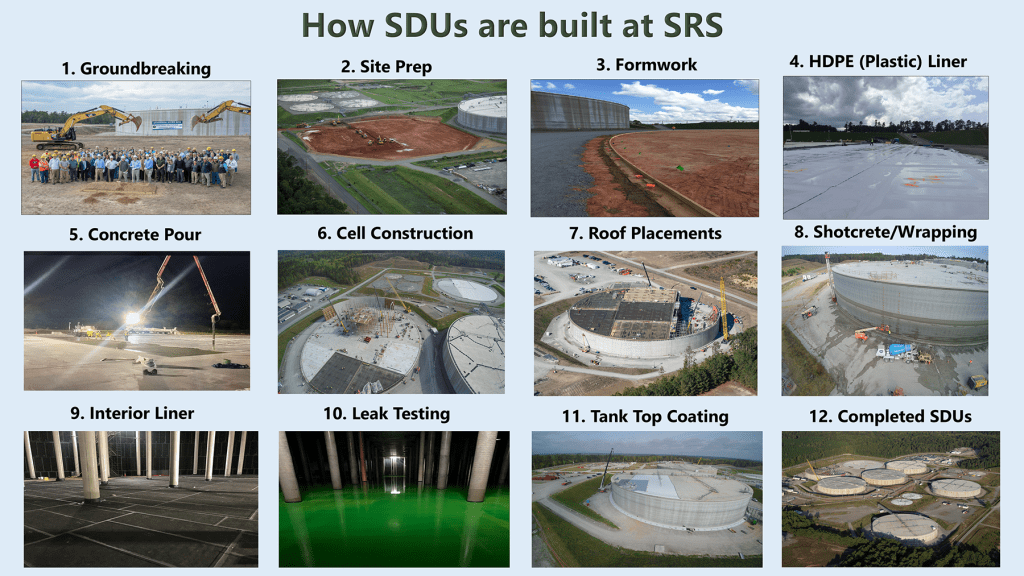 How SDUs are built at SRS

1. Groundbreaking

2. Site Prep

3. Formwork

4. HDPE (Plastic) Liner

5. Concrete Pour

6. Cell Construction

7. Roof Placements

8. Shotcrete/Wrapping

9. Interior Liner

10. Leak Testing

11. Tank Top Coating

12. Completed SDUs